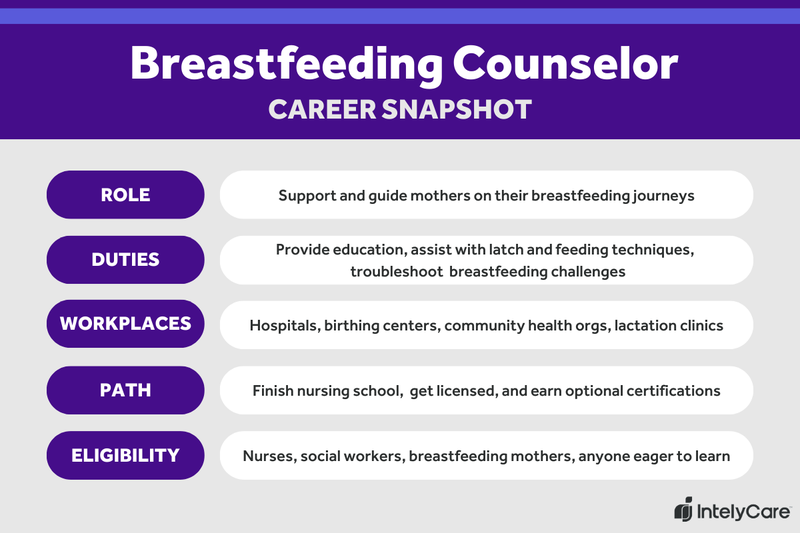 Breastfeeding Counselor
CAREER SNAPSHOT

| | |
|---|---|
| ROLE | Support and guide mothers on their breastfeeding journeys |
| DUTIES | Provide education, assist with latch and feeding techniques, troubleshoot breastfeeding challenges |
| WORKPLACES | Hospitals, birthing centers, community health orgs, lactation clinics |
| PATH | Finish nursing school, get licensed, and earn optional certifications |
| ELIGIBILITY | Nurses, social workers, breastfeeding mothers, anyone eager to learn |

IntelyCare